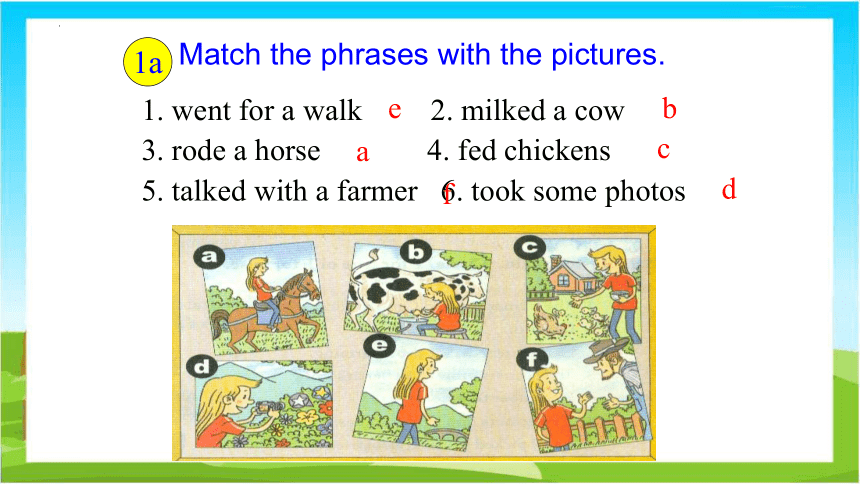 1a Match the phrases with the pictures.

1. went for a walk e 2. milked a cow b
3. rode a horse a 4. fed chickens c
5. talked with a farmer f 6. took some photos d

a b c d e f